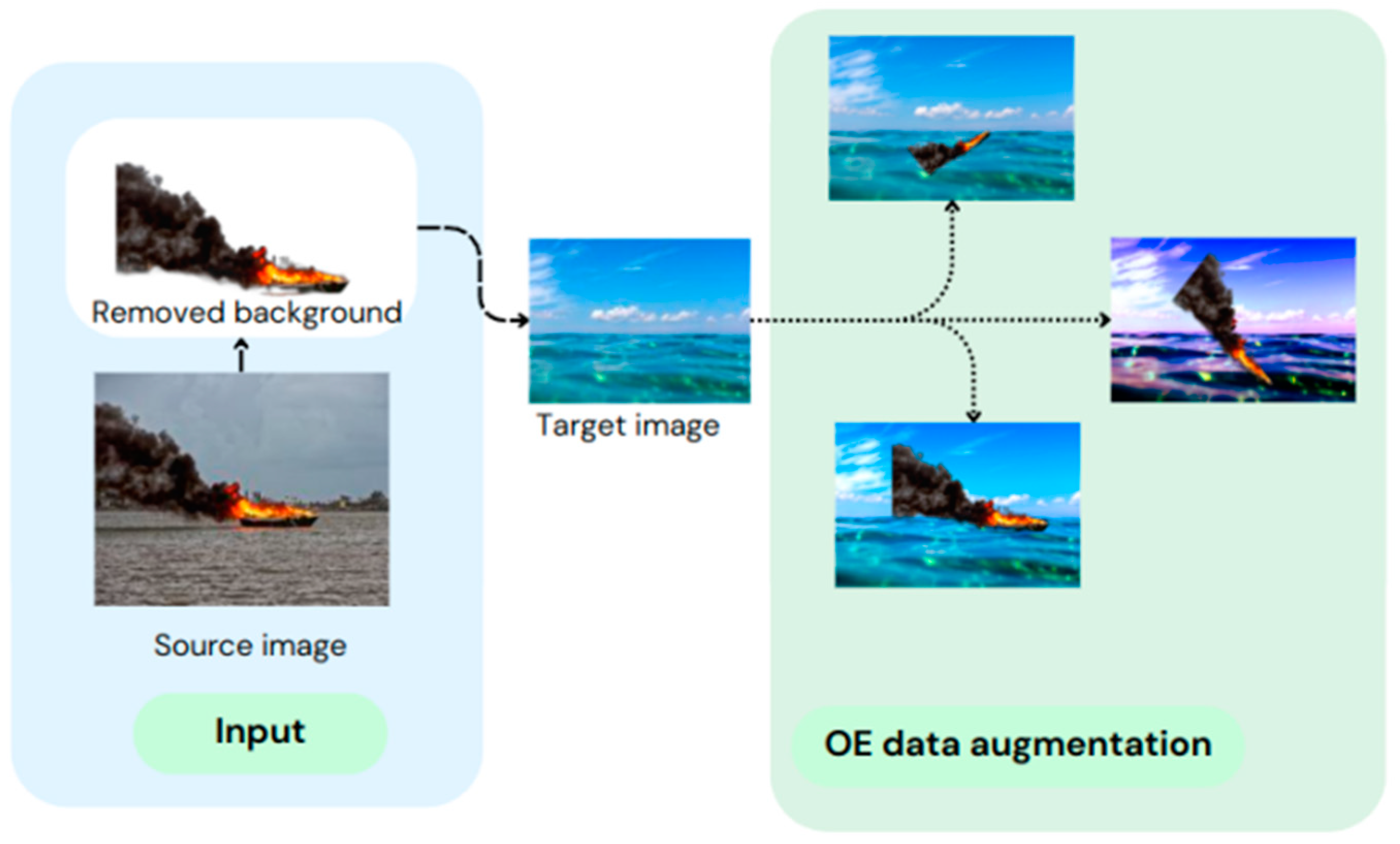 Removed background

Source image

Input

Target image

OE data augmentation